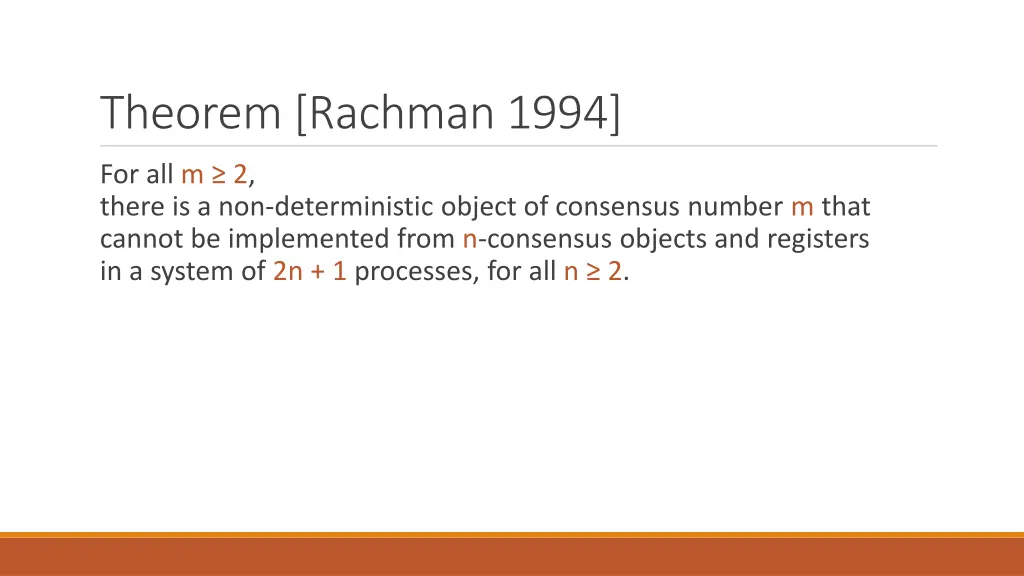 Theorem [Rachman 1994]

For all $m \geq 2$,
there is a non-deterministic object of consensus number $m$ that cannot be implemented from $n$-consensus objects and registers in a system of $2n + 1$ processes, for all $n \geq 2$.